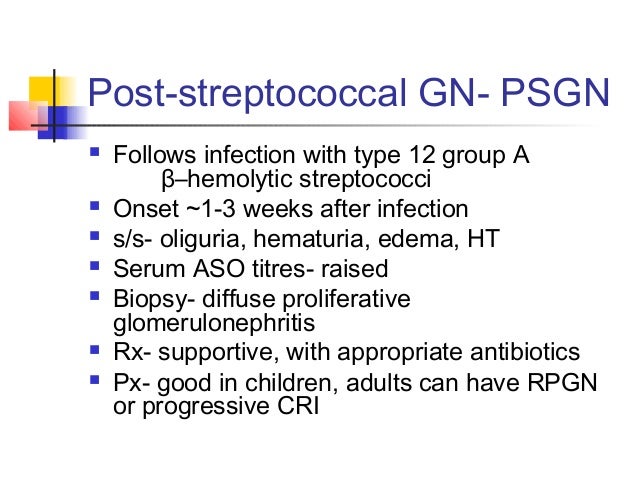 Post-streptococcal GN- PSGN

- Follows infection with type 12 group A β–hemolytic streptococci
- Onset ~1-3 weeks after infection
- s/s- oliguria, hematuria, edema, HT
- Serum ASO titres- raised
- Biopsy- diffuse proliferative glomerulonephritis
- Rx- supportive, with appropriate antibiotics
- Px- good in children, adults can have RPGN or progressive CRI